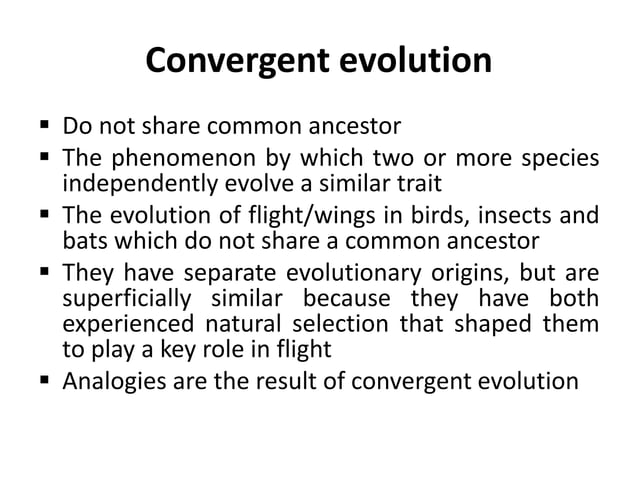 Convergent evolution

▪ Do not share common ancestor
▪ The phenomenon by which two or more species independently evolve a similar trait
▪ The evolution of flight/wings in birds, insects and bats which do not share a common ancestor
▪ They have separate evolutionary origins, but are superficially similar because they have both experienced natural selection that shaped them to play a key role in flight
▪ Analogies are the result of convergent evolution